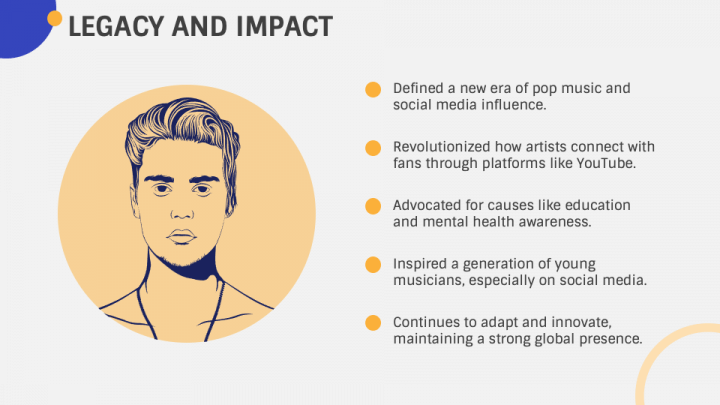 LEGACY AND IMPACT

Defined a new era of pop music and social media influence.

Revolutionized how artists connect with fans through platforms like YouTube.

Advocated for causes like education and mental health awareness.

Inspired a generation of young musicians, especially on social media.

Continues to adapt and innovate, maintaining a strong global presence.